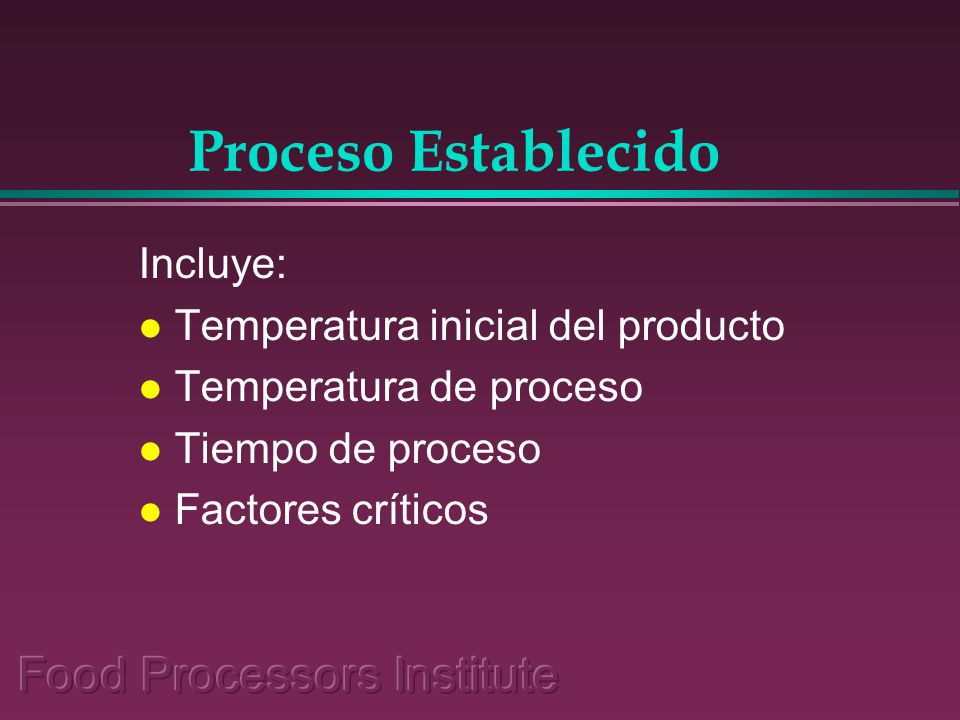 Proceso Establecido

Incluye:

- Temperatura inicial del producto
- Temperatura de proceso
- Tiempo de proceso
- Factores críticos

Food Processors Institute